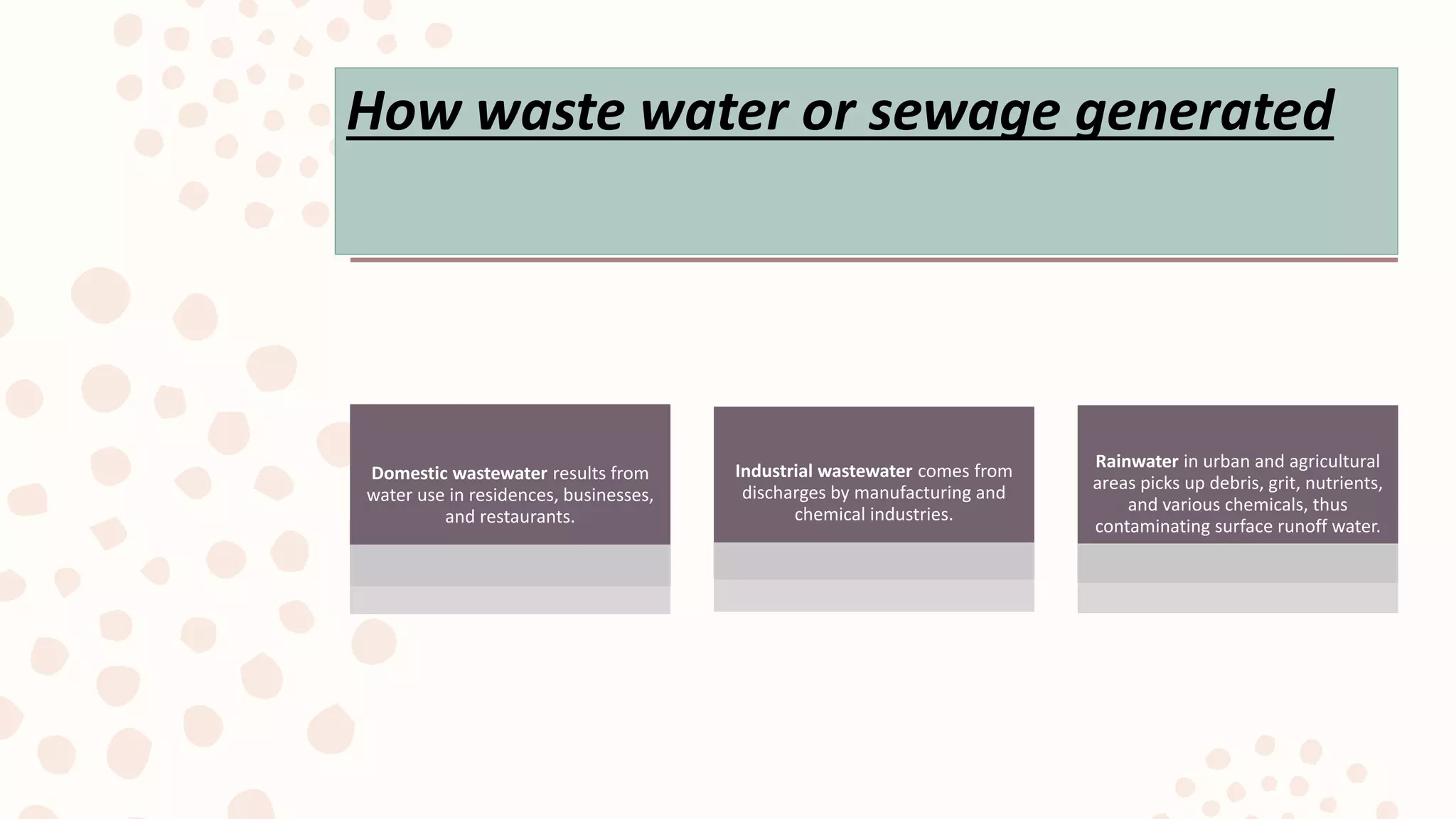 How waste water or sewage generated

Domestic wastewater results from water use in residences, businesses, and restaurants.

Industrial wastewater comes from discharges by manufacturing and chemical industries.

Rainwater in urban and agricultural areas picks up debris, grit, nutrients, and various chemicals, thus contaminating surface runoff water.